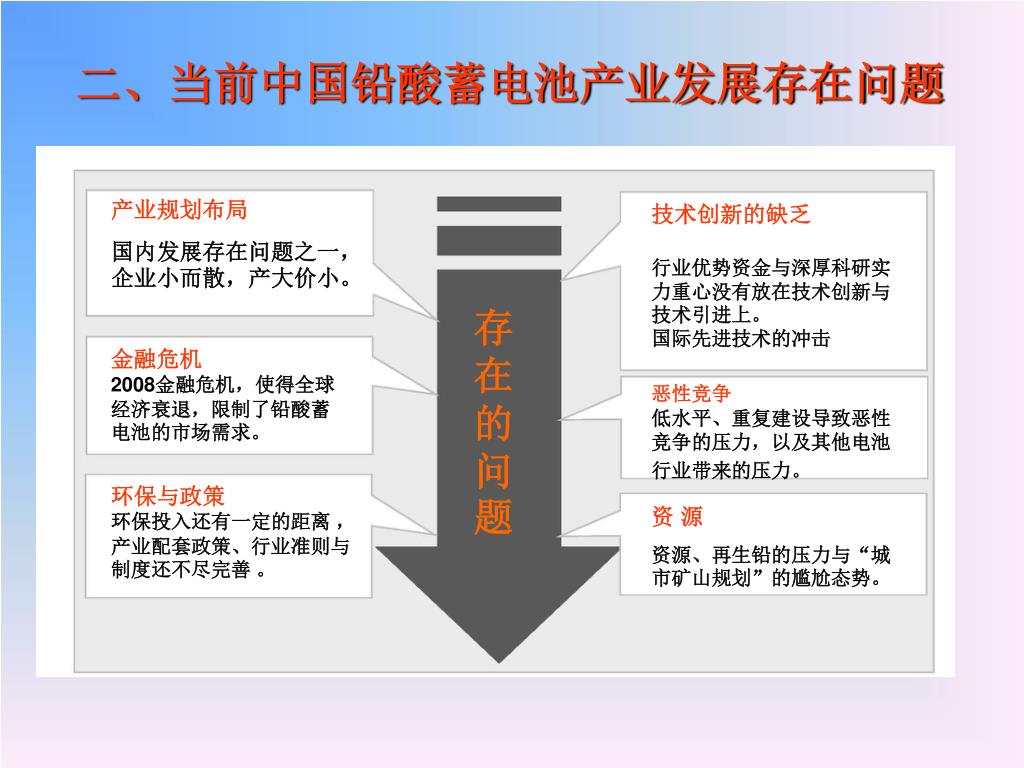 二、当前中国铅酸蓄电池产业发展存在问题

产业规划布局
国内发展存在问题之一，企业小而散，产大价小。

金融危机
2008金融危机，使得全球经济衰退，限制了铅酸蓄电池的市场需求。

环保与政策
环保投入还有一定的距离，产业配套政策、行业准则与制度还不尽完善 。

存在的问题

技术创新的缺乏
行业优势资金与深厚科研实力重心没有放在技术创新与技术引进上。
国际先进技术的冲击

恶性竞争
低水平、重复建设导致恶性竞争的压力，以及其他电池行业带来的压力。

资 源
资源、再生铅的压力与“城市矿山规划”的尴尬态势。